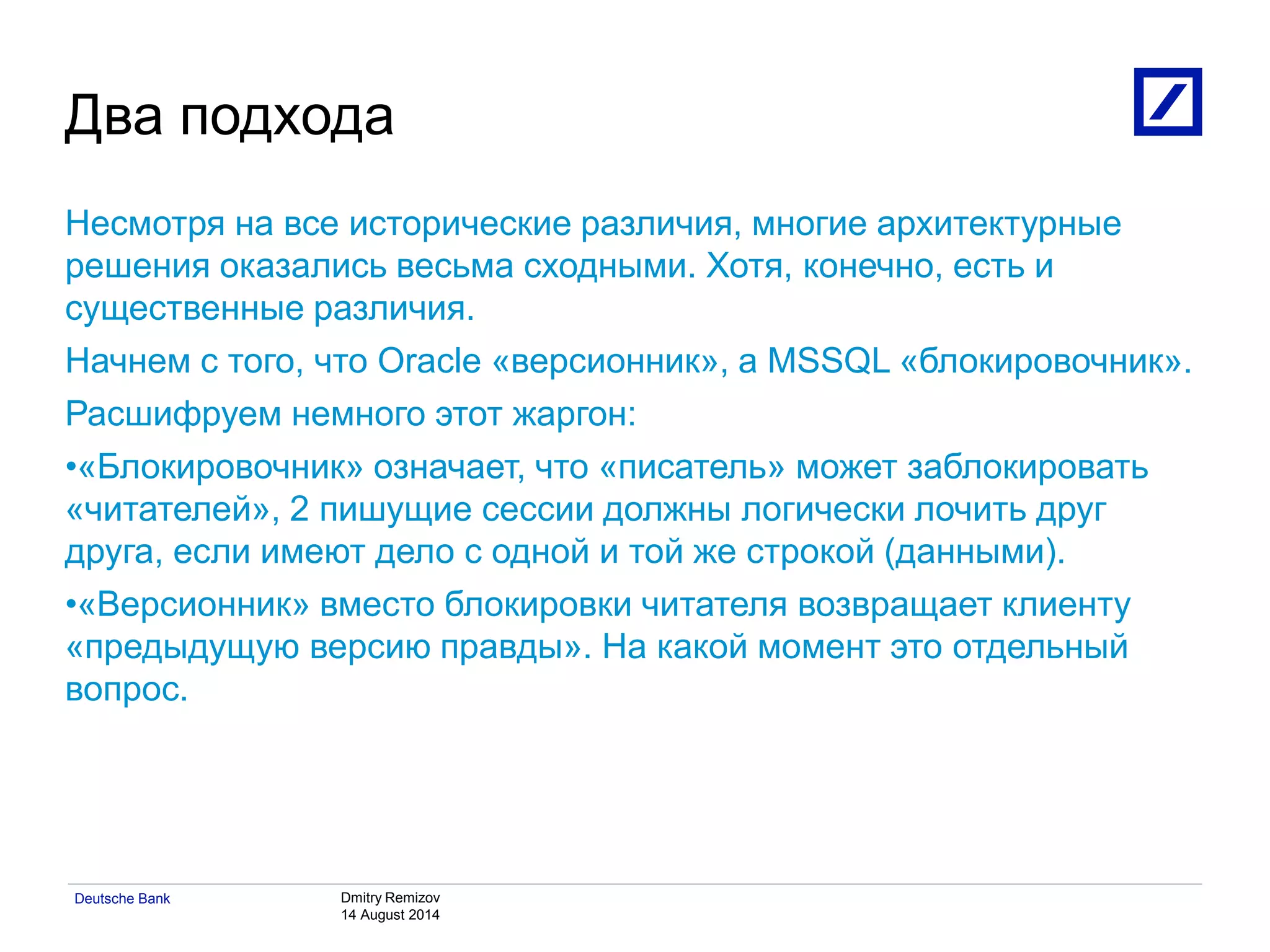 Два подхода

Несмотря на все исторические различия, многие архитектурные решения оказались весьма сходными. Хотя, конечно, есть и существенные различия.

Начнем с того, что Oracle «версионник», а MSSQL «блокировочник».

Расшифруем немного этот жаргон:

•«Блокировочник» означает, что «писатель» может заблокировать «читателей», 2 пишущие сессии должны логически лочить друг друга, если имеют дело с одной и той же строкой (данными).

•«Версионник» вместо блокировки читателя возвращает клиенту «предыдущую версию правды». На какой момент это отдельный вопрос.

Deutsche Bank

Dmitry Remizov
14 August 2014